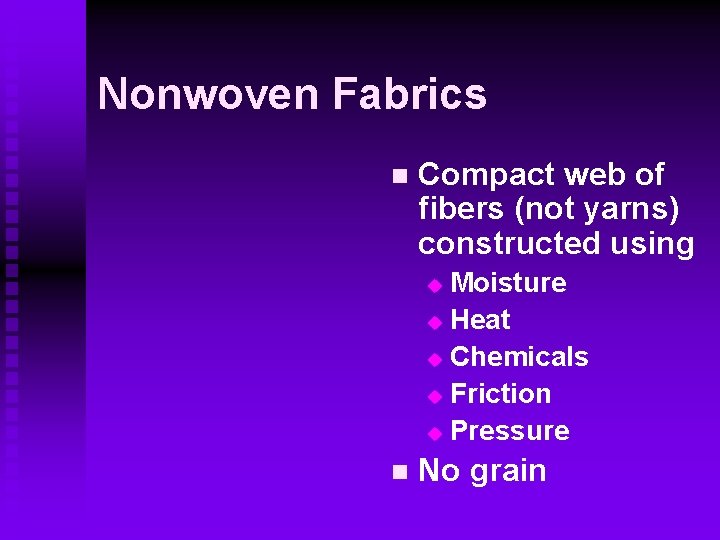 Nonwoven Fabrics

- Compact web of fibers (not yarns) constructed using
  - Moisture
  - Heat
  - Chemicals
  - Friction
  - Pressure
- No grain